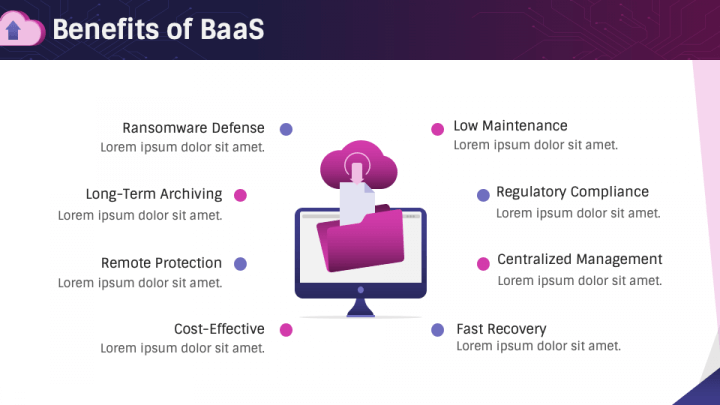 Benefits of BaaS

Ransomware Defense
Lorem ipsum dolor sit amet.

Long-Term Archiving
Lorem ipsum dolor sit amet.

Remote Protection
Lorem ipsum dolor sit amet.

Cost-Effective
Lorem ipsum dolor sit amet.

Low Maintenance
Lorem ipsum dolor sit amet.

Regulatory Compliance
Lorem ipsum dolor sit amet.

Centralized Management
Lorem ipsum dolor sit amet.

Fast Recovery
Lorem ipsum dolor sit amet.